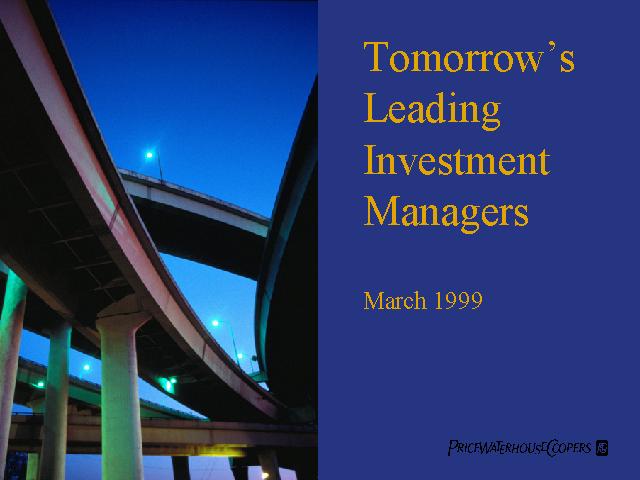 Tomorrow's Leading Investment Managers

March 1999

PRICEWATERHOUSECOOPERS